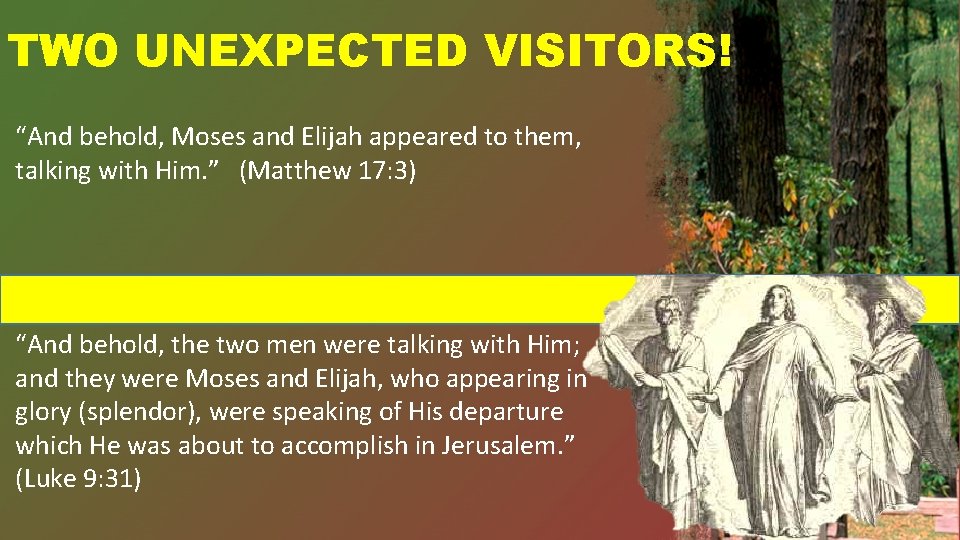 TWO UNEXPECTED VISITORS!

“And behold, Moses and Elijah appeared to them, talking with Him.” (Matthew 17:3)

“And behold, the two men were talking with Him; and they were Moses and Elijah, who appearing in glory (splendor), were speaking of His departure which He was about to accomplish in Jerusalem.” (Luke 9:31)